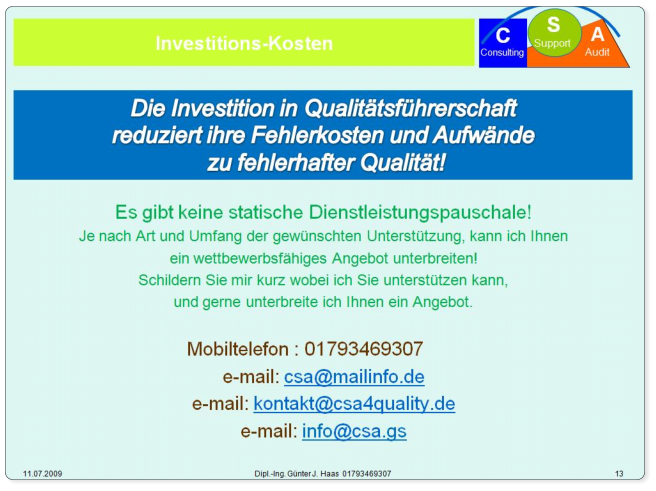 Investitions-Kosten

C
Consulting
S
Support
A
Audit

Die Investition in Qualitätsführerschaft reduziert ihre Fehlerkosten und Aufwände zu fehlerhafter Qualität!

Es gibt keine statische Dienstleistungspauschale!
Je nach Art und Umfang der gewünschten Unterstützung, kann ich Ihnen ein wettbewerbsfähiges Angebot unterbreiten!
Schildern Sie mir kurz wobei ich Sie unterstützen kann, und gerne unterbreite ich Ihnen ein Angebot.

Mobiltelefon : 01793469307
e-mail: csa@mailinfo.de
e-mail: kontakt@csa4quality.de
e-mail: info@csa.gs

11.07.2009
Dipl.-Ing. Günter J. Haas 01793469307
13